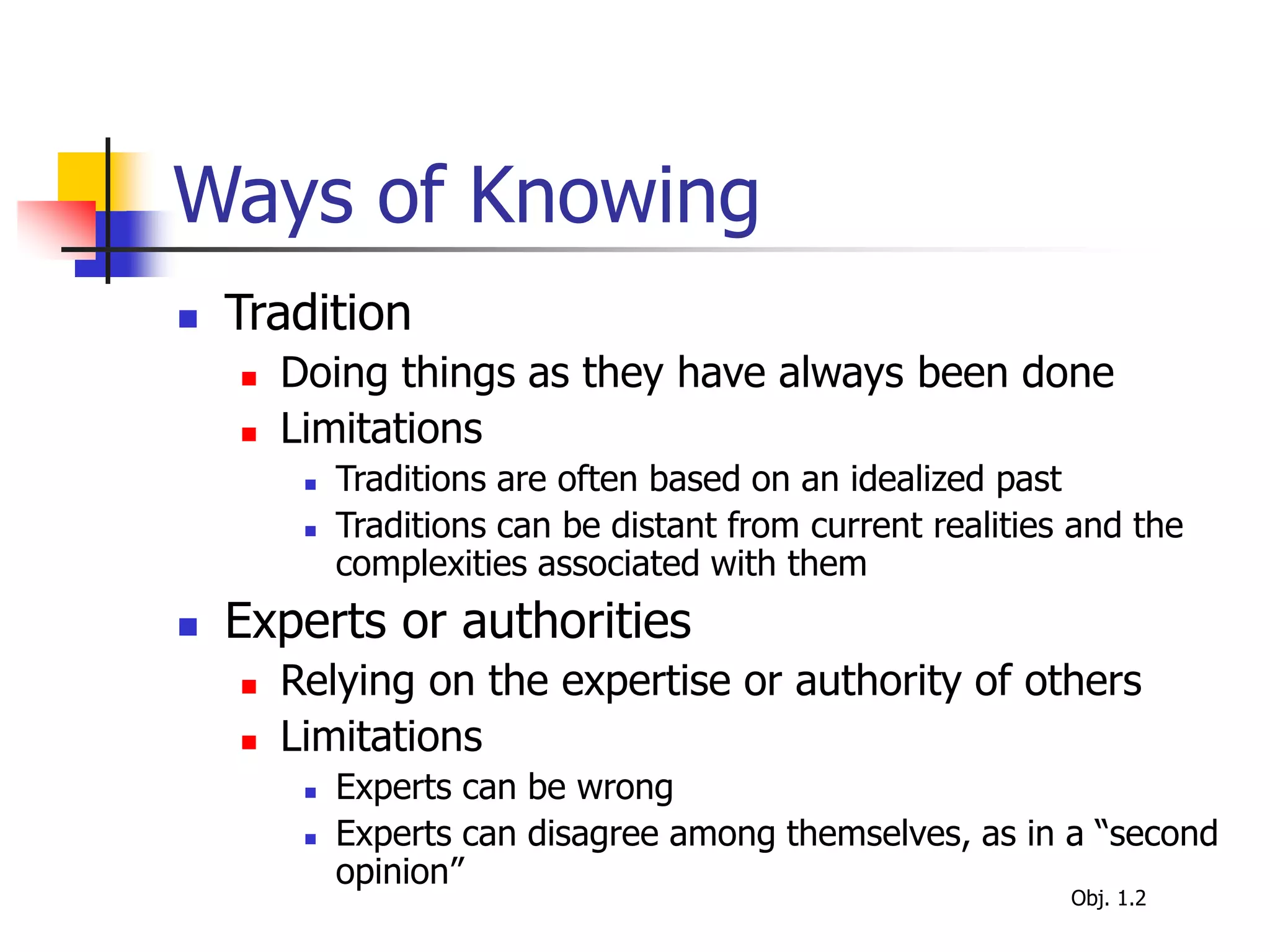 Ways of Knowing

- Tradition
  - Doing things as they have always been done
  - Limitations
    - Traditions are often based on an idealized past
    - Traditions can be distant from current realities and the complexities associated with them
- Experts or authorities
  - Relying on the expertise or authority of others
  - Limitations
    - Experts can be wrong
    - Experts can disagree among themselves, as in a “second opinion”

Obj. 1.2